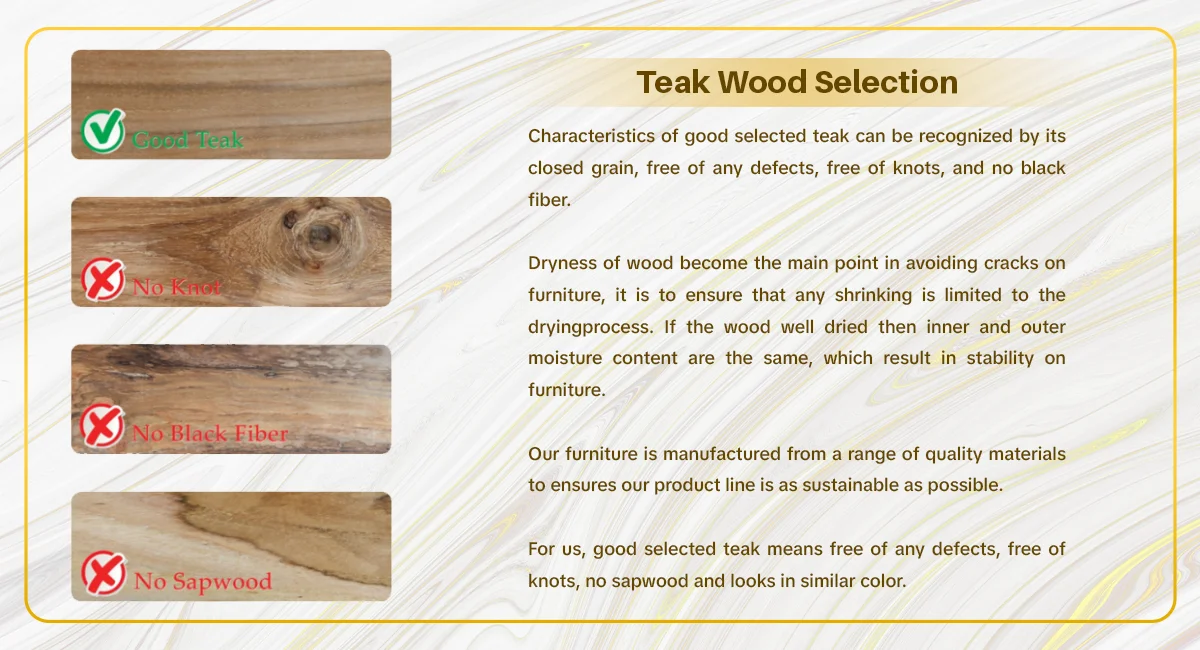 Good Teak

No Knot

No Black Fiber

No Sapwood

Teak Wood Selection

Characteristics of good selected teak can be recognized by its closed grain, free of any defects, free of knots, and no black fiber.

Dryness of wood become the main point in avoiding cracks on furniture, it is to ensure that any shrinking is limited to the dryingprocess. If the wood well dried then inner and outer moisture content are the same, which result in stability on furniture.

Our furniture is manufactured from a range of quality materials to ensures our product line is as sustainable as possible.

For us, good selected teak means free of any defects, free of knots, no sapwood and looks in similar color.